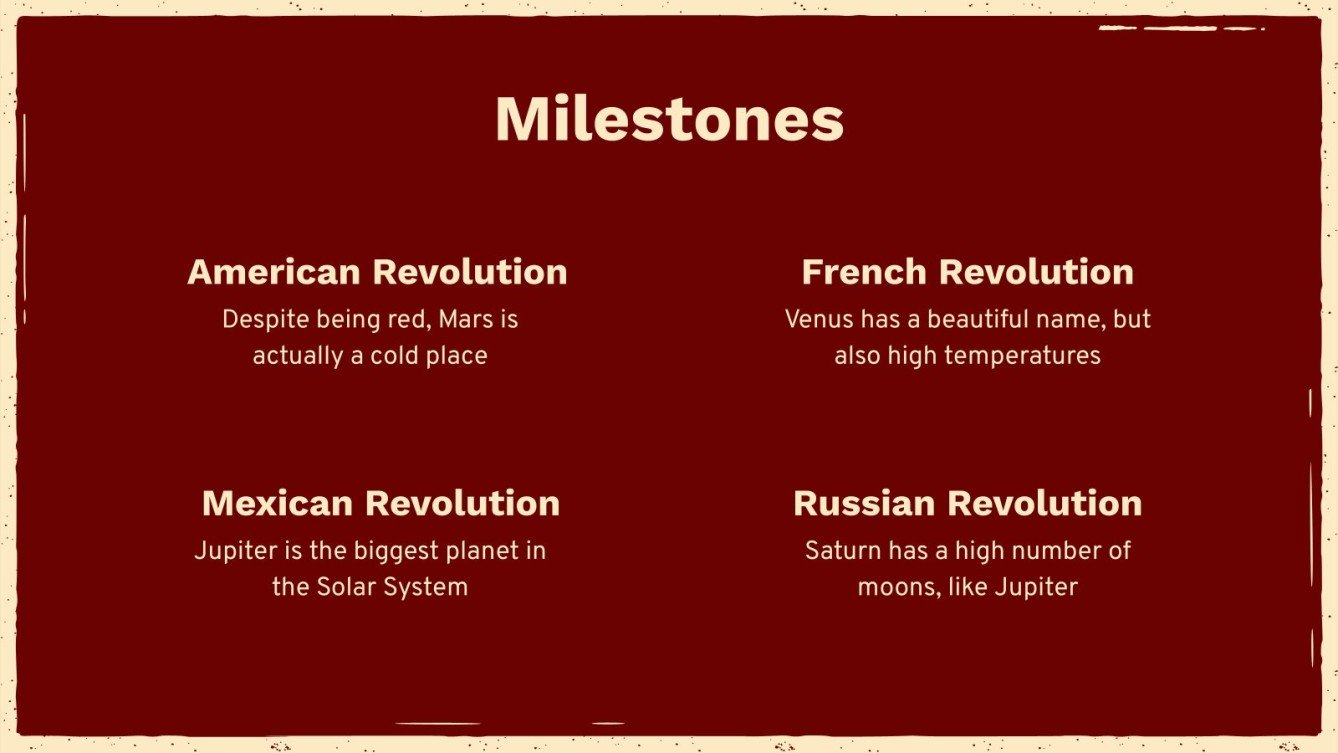 Milestones

American Revolution
Despite being red, Mars is actually a cold place

French Revolution
Venus has a beautiful name, but also high temperatures

Mexican Revolution
Jupiter is the biggest planet in the Solar System

Russian Revolution
Saturn has a high number of moons, like Jupiter